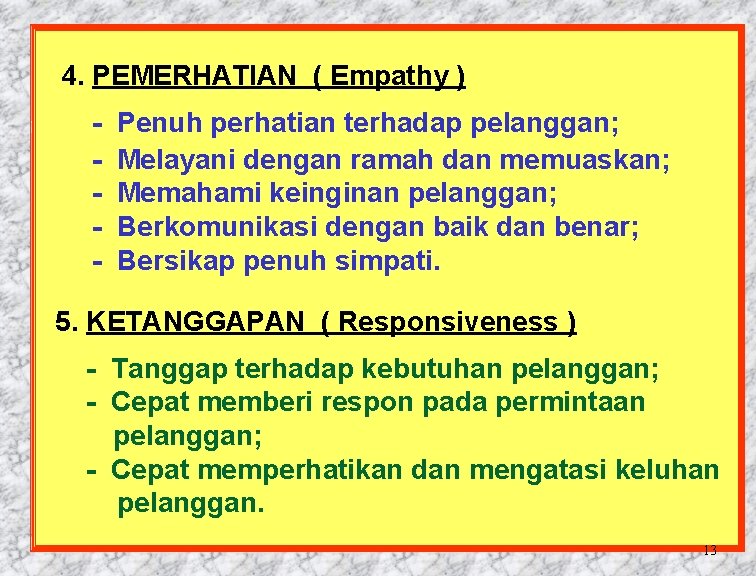 4. PEMERHATIAN ( Empathy )

- Penuh perhatian terhadap pelanggan;
- Melayani dengan ramah dan memuaskan;
- Memahami keinginan pelanggan;
- Berkomunikasi dengan baik dan benar;
- Bersikap penuh simpati.

5. KETANGGAPAN ( Responsiveness )

- Tanggap terhadap kebutuhan pelanggan;
- Cepat memberi respon pada permintaan pelanggan;
- Cepat memperhatikan dan mengatasi keluhan pelanggan.

13